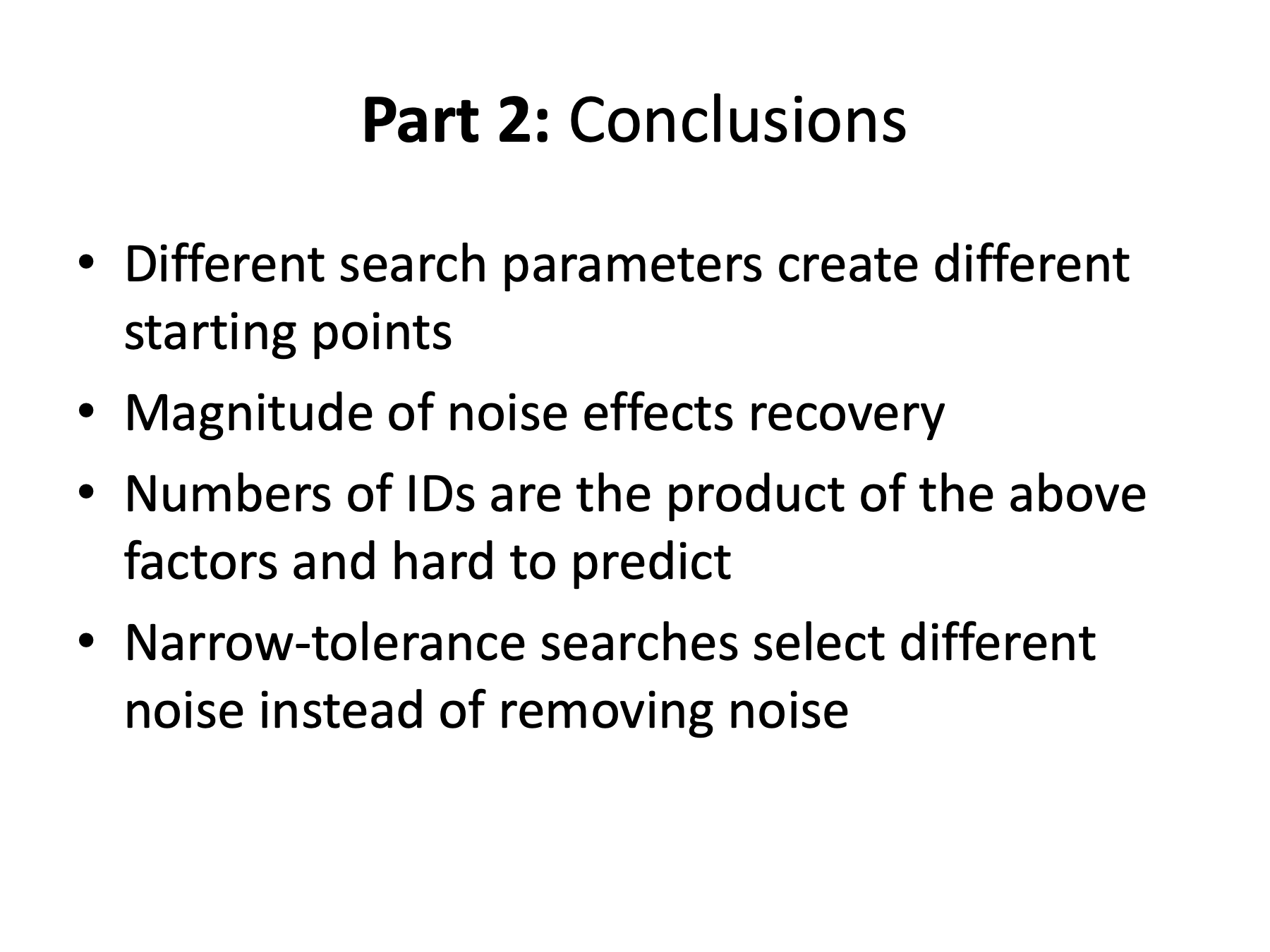 Part 2: Conclusions

• Different search parameters create different starting points
• Magnitude of noise effects recovery
• Numbers of IDs are the product of the above factors and hard to predict
• Narrow-tolerance searches select different noise instead of removing noise